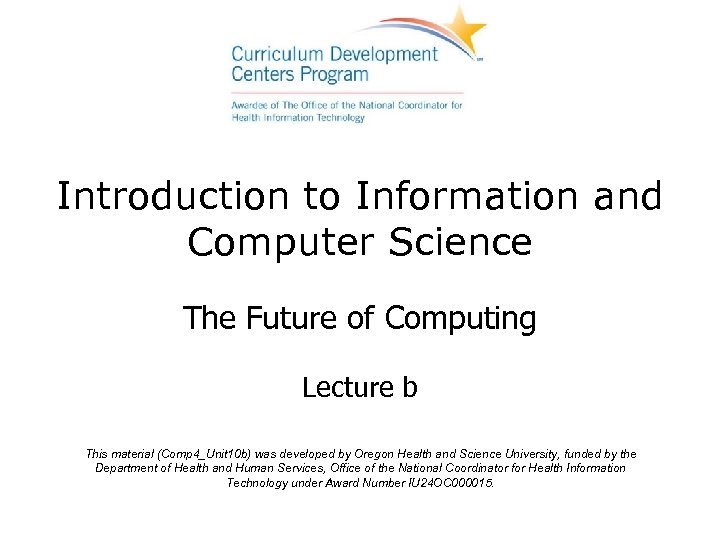 Curriculum Development Centers Program

Awardee of The Office of the National Coordinator for Health Information Technology

Introduction to Information and Computer Science

The Future of Computing

Lecture b

This material (Comp4_Unit10b) was developed by Oregon Health and Science University, funded by the Department of Health and Human Services, Office of the National Coordinator for Health Information Technology under Award Number IU24OC000015.